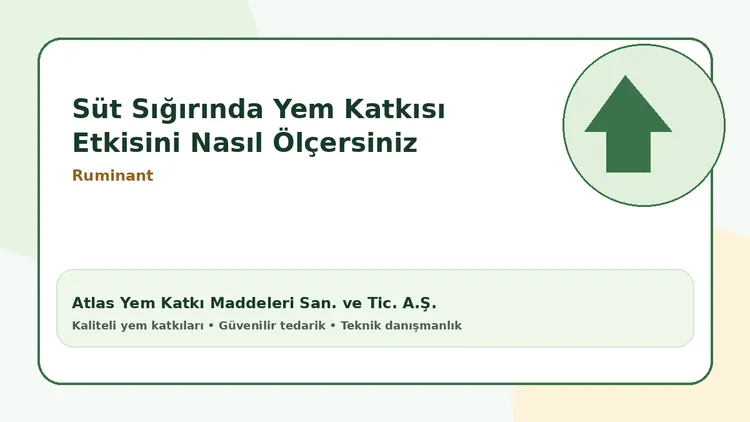 Süt Sığırında Yem Katkısı Etkisini Nasıl Ölçersiniz

Ruminant

Atlas Yem Katkı Maddeleri San. ve Tic. A.Ş.

Kaliteli yem katkıları • Güvenilir tedarik • Teknik danışmanlık